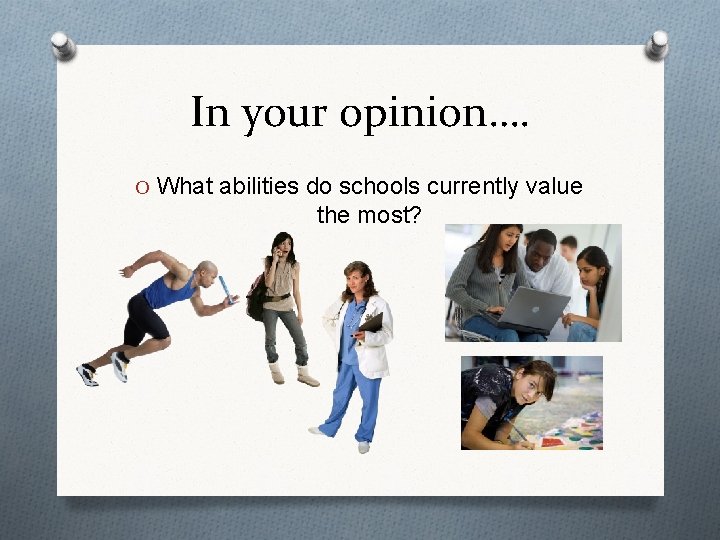 In your opinion….

O What abilities do schools currently value the most?